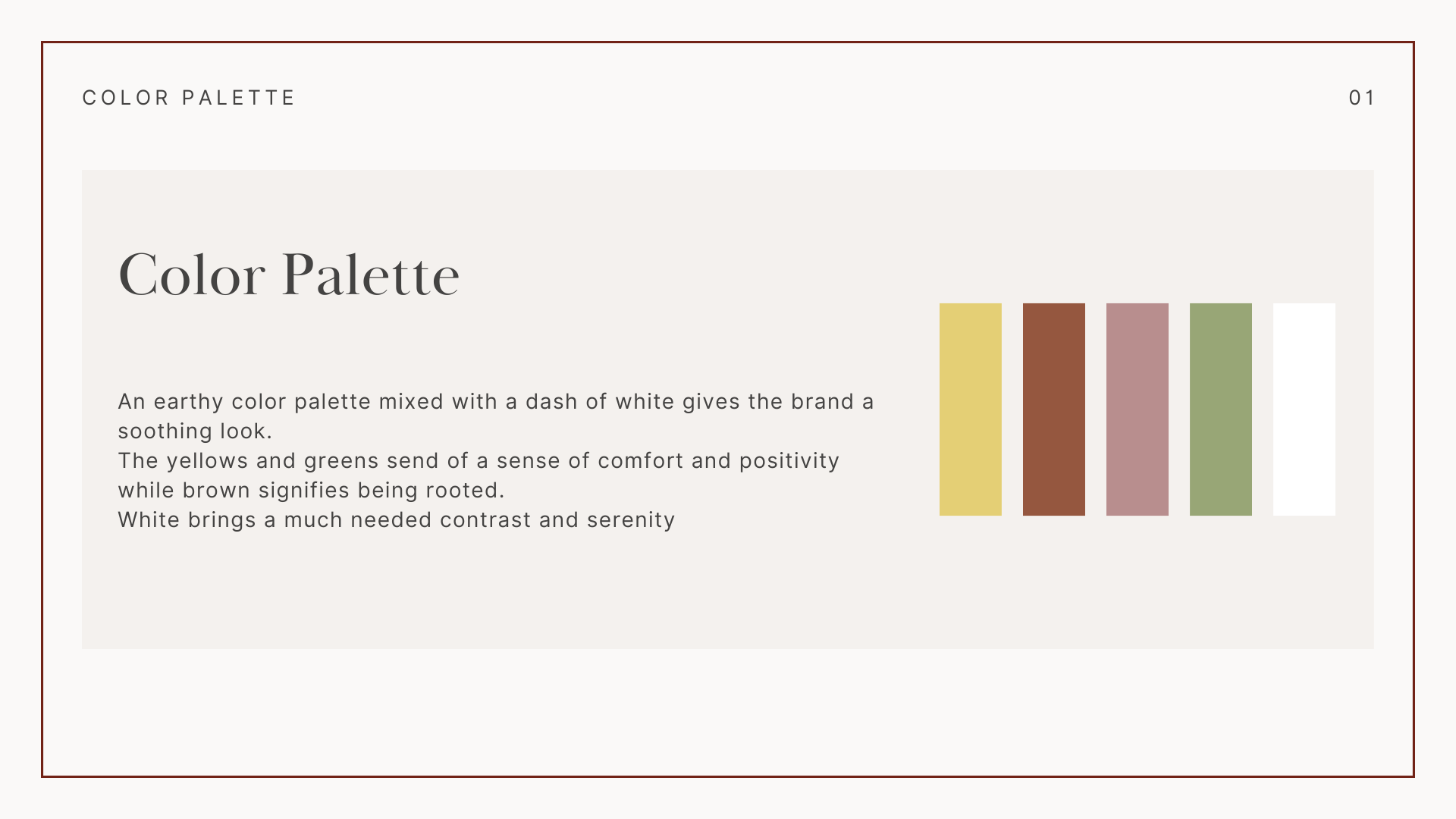 COLOR PALETTE

01

Color Palette

An earthy color palette mixed with a dash of white gives the brand a soothing look.
The yellows and greens send of a sense of comfort and positivity while brown signifies being rooted.
White brings a much needed contrast and serenity